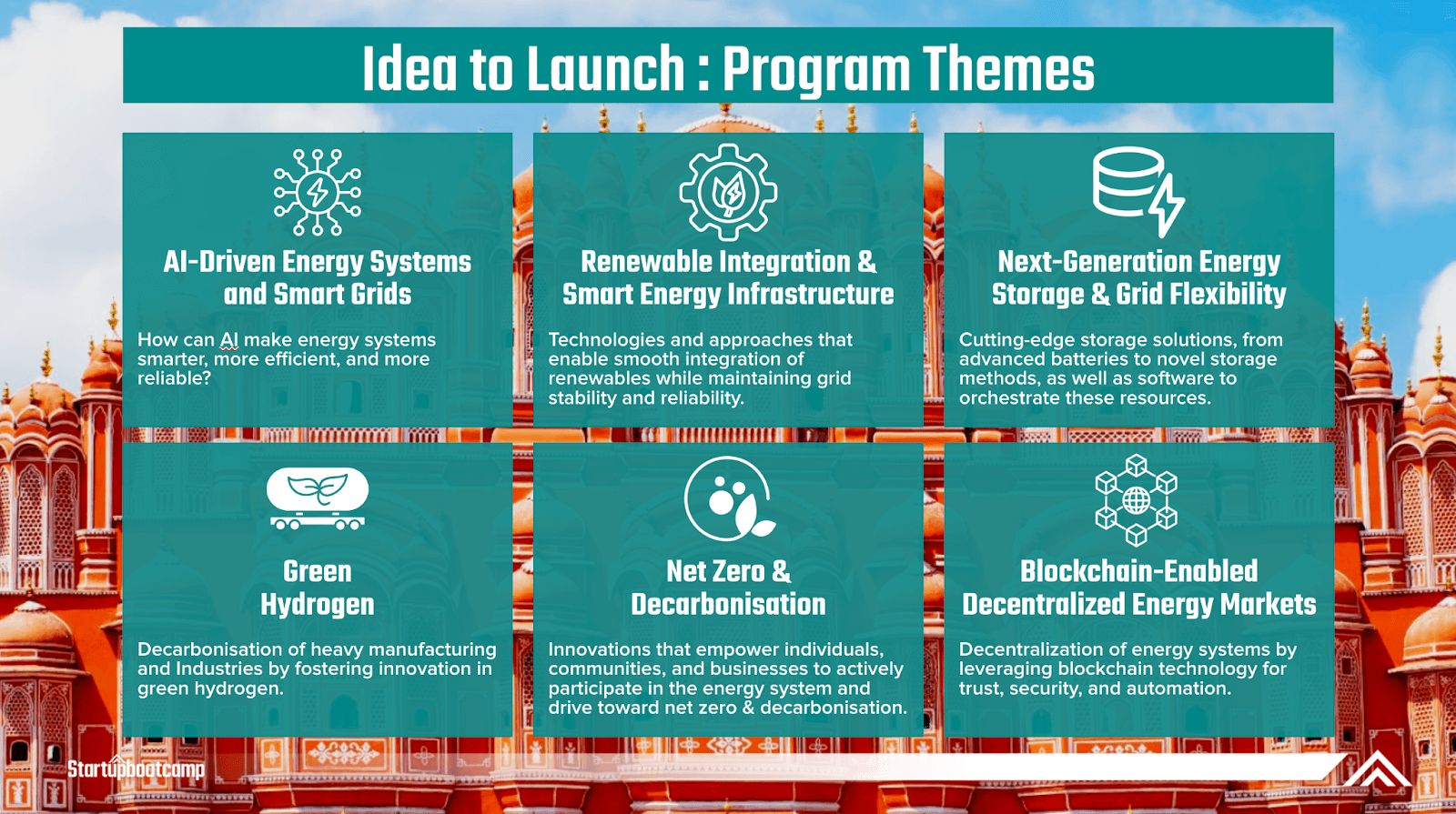 Idea to Launch : Program Themes

AI-Driven Energy Systems and Smart Grids

How can AI make energy systems smarter, more efficient, and more reliable?

Renewable Integration & Smart Energy Infrastructure

Technologies and approaches that enable smooth integration of renewables while maintaining grid stability and reliability.

Next-Generation Energy Storage & Grid Flexibility

Cutting-edge storage solutions, from advanced batteries to novel storage methods, as well as software to orchestrate these resources.

Green Hydrogen

Decarbonisation of heavy manufacturing and Industries by fostering innovation in green hydrogen.

Net Zero & Decarbonisation

Innovations that empower individuals, communities, and businesses to actively participate in the energy system and drive toward net zero & decarbonisation.

Blockchain-Enabled Decentralized Energy Markets

Decentralization of energy systems by leveraging blockchain technology for trust, security, and automation.

Startupbootcamp